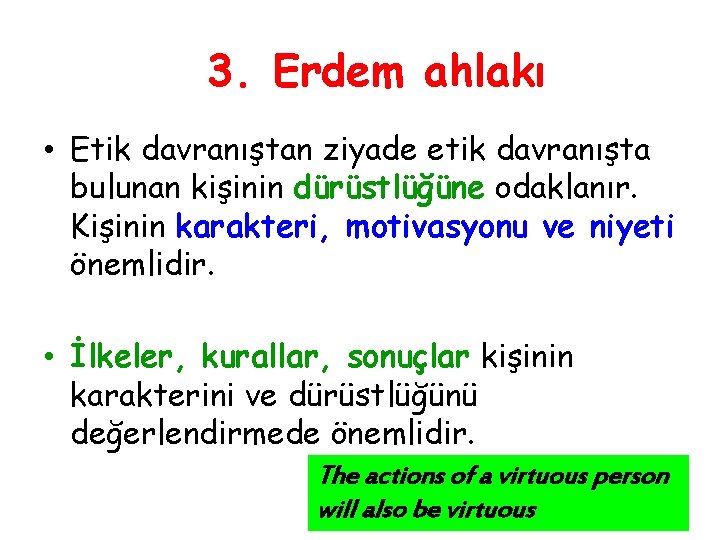 3. Erdem ahlakı

• Etik davranıştan ziyade etik davranışta bulunan kişinin dürüstlüğüne odaklanır. Kişinin karakteri, motivasyonu ve niyeti önemlidir.

• İlkeler, kurallar, sonuçlar kişinin karakterini ve dürüstlüğünü değerlendirmede önemlidir.

The actions of a virtuous person will also be virtuous